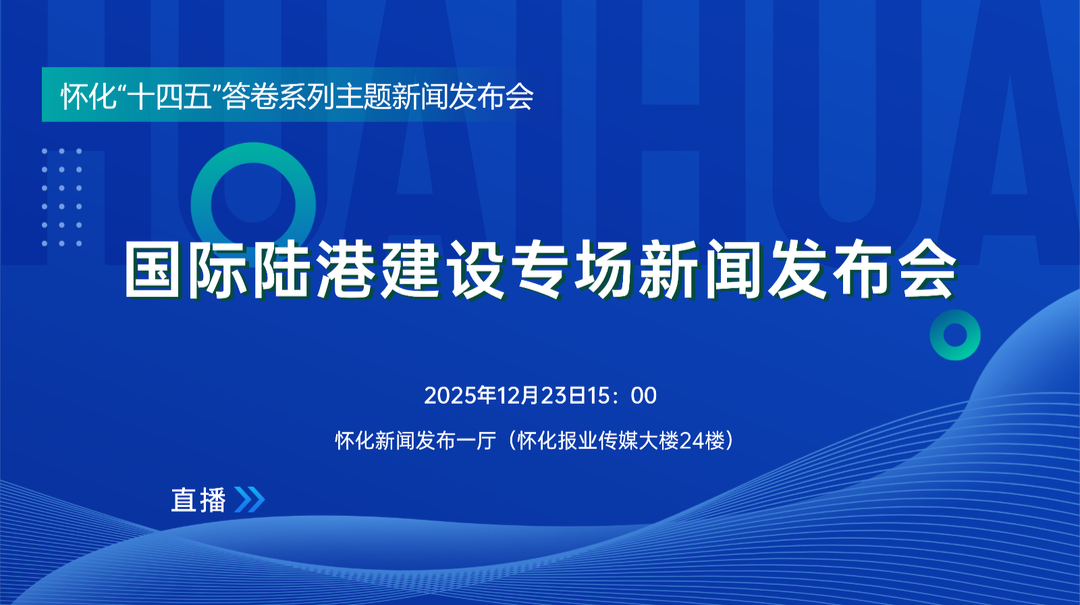 HUAIHUA

怀化“十四五”答卷系列主题新闻发布会

国际陆港建设专场新闻发布会

2025年12月23日15：00

怀化新闻发布一厅（怀化报业传媒大楼24楼）

直播